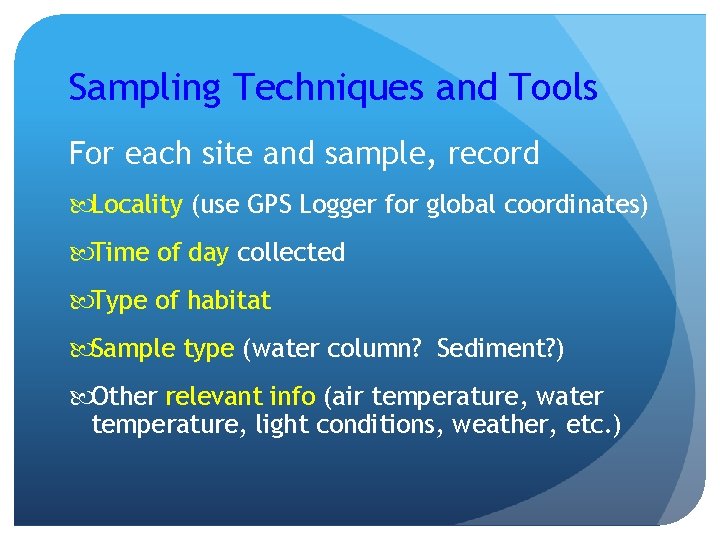 Sampling Techniques and Tools

For each site and sample, record

Locality (use GPS Logger for global coordinates)

Time of day collected

Type of habitat

Sample type (water column? Sediment?)

Other relevant info (air temperature, water temperature, light conditions, weather, etc.)